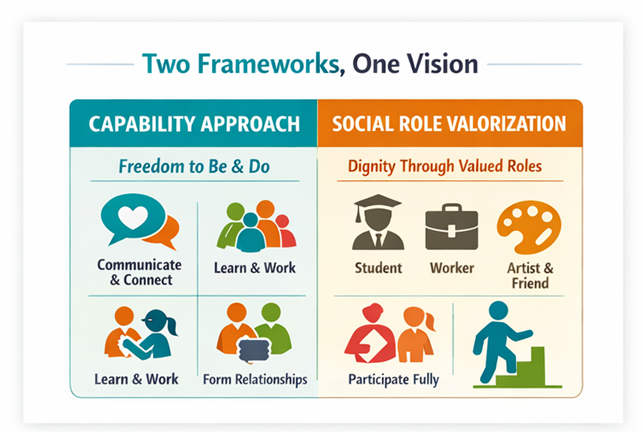 Two Frameworks, One Vision

CAPABILITY APPROACH

Freedom to Be & Do

Communicate & Connect

Learn & Work

Learn & Work

Form Relationships

SOCIAL ROLE VALORIZATION

Dignity Through Valued Roles

Student

Worker

Artist & Friend

Participate Fully